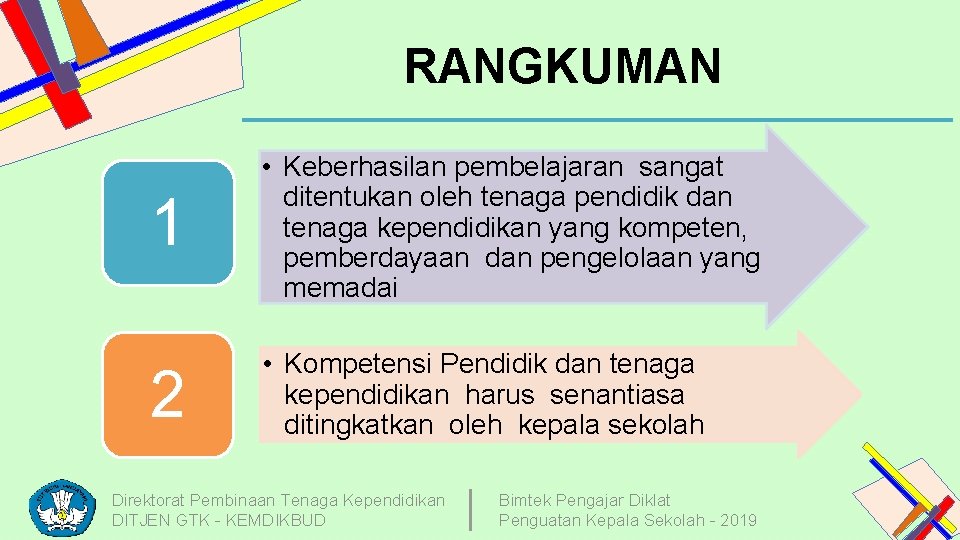 RANGKUMAN

1

• Keberhasilan pembelajaran sangat ditentukan oleh tenaga pendidik dan tenaga kependidikan yang kompeten, pemberdayaan dan pengelolaan yang memadai

2

• Kompetensi Pendidik dan tenaga kependidikan harus senantiasa ditingkatkan oleh kepala sekolah

Direktorat Pembinaan Tenaga Kependidikan
DITJEN GTK - KEMDIKBUD

Bimtek Pengajar Diklat
Penguatan Kepala Sekolah - 2019